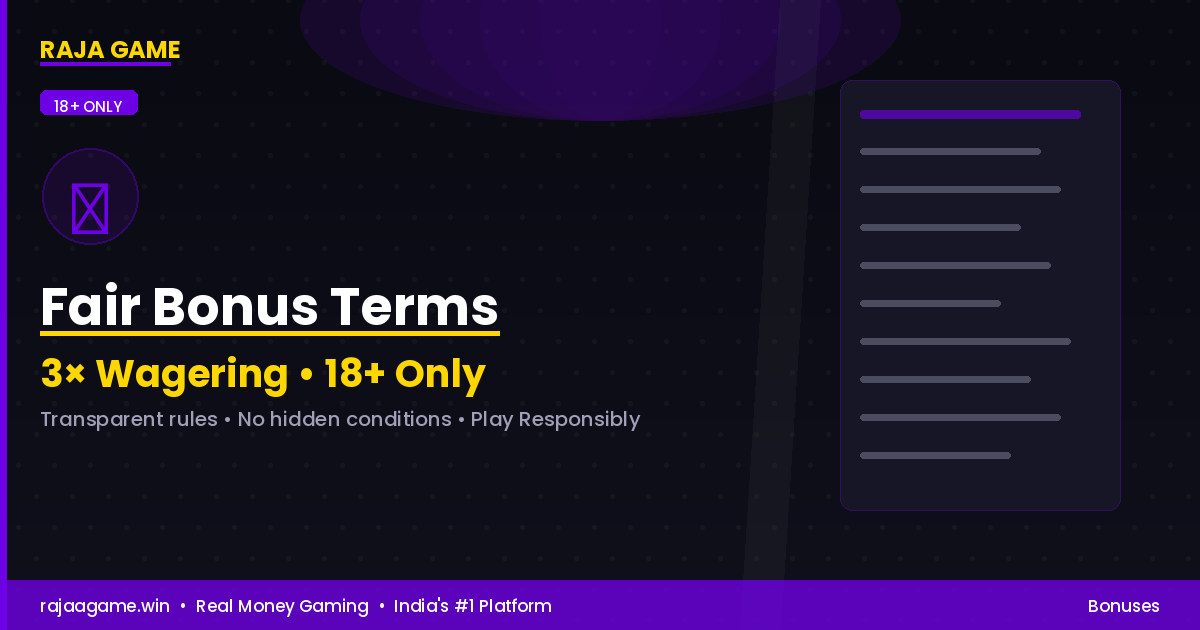 RAJA GAME

18+ ONLY

Fair Bonus Terms

3× Wagering • 18+ Only

Transparent rules • No hidden conditions • Play Responsibly

rajaagame.win • Real Money Gaming • India's #1 Platform

Bonuses